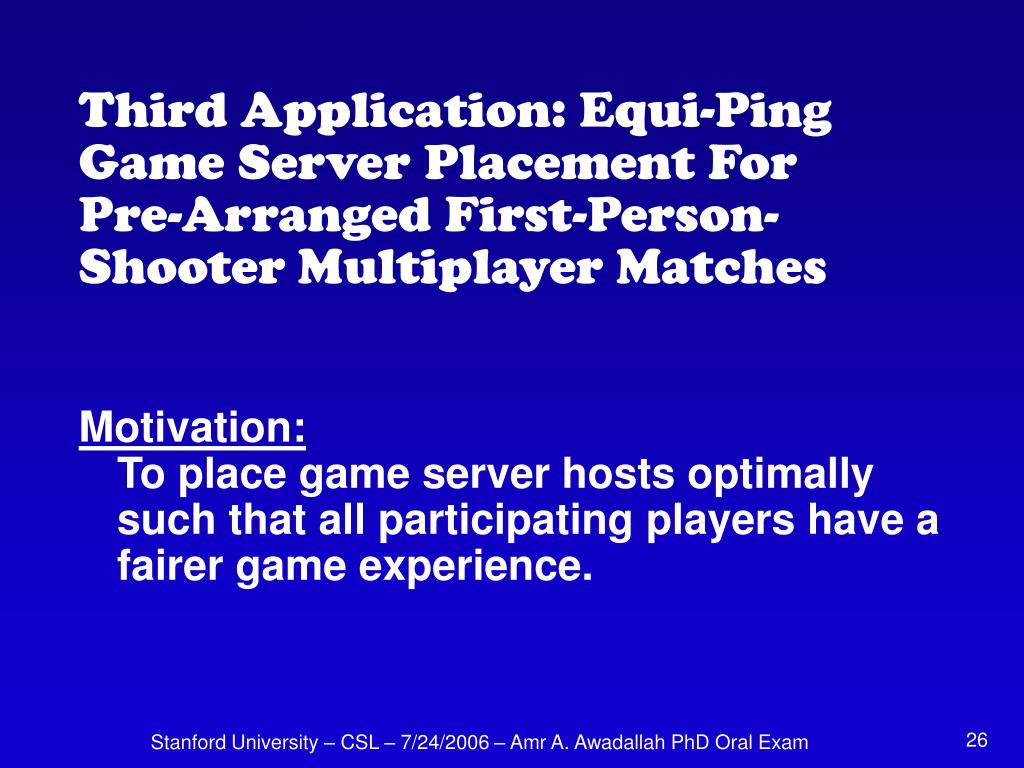 Third Application: Equi-Ping Game Server Placement For Pre-Arranged First-Person-Shooter Multiplayer Matches

Motivation:
To place game server hosts optimally such that all participating players have a fairer game experience.

Stanford University – CSL – 7/24/2006 – Amr A. Awadallah PhD Oral Exam

26